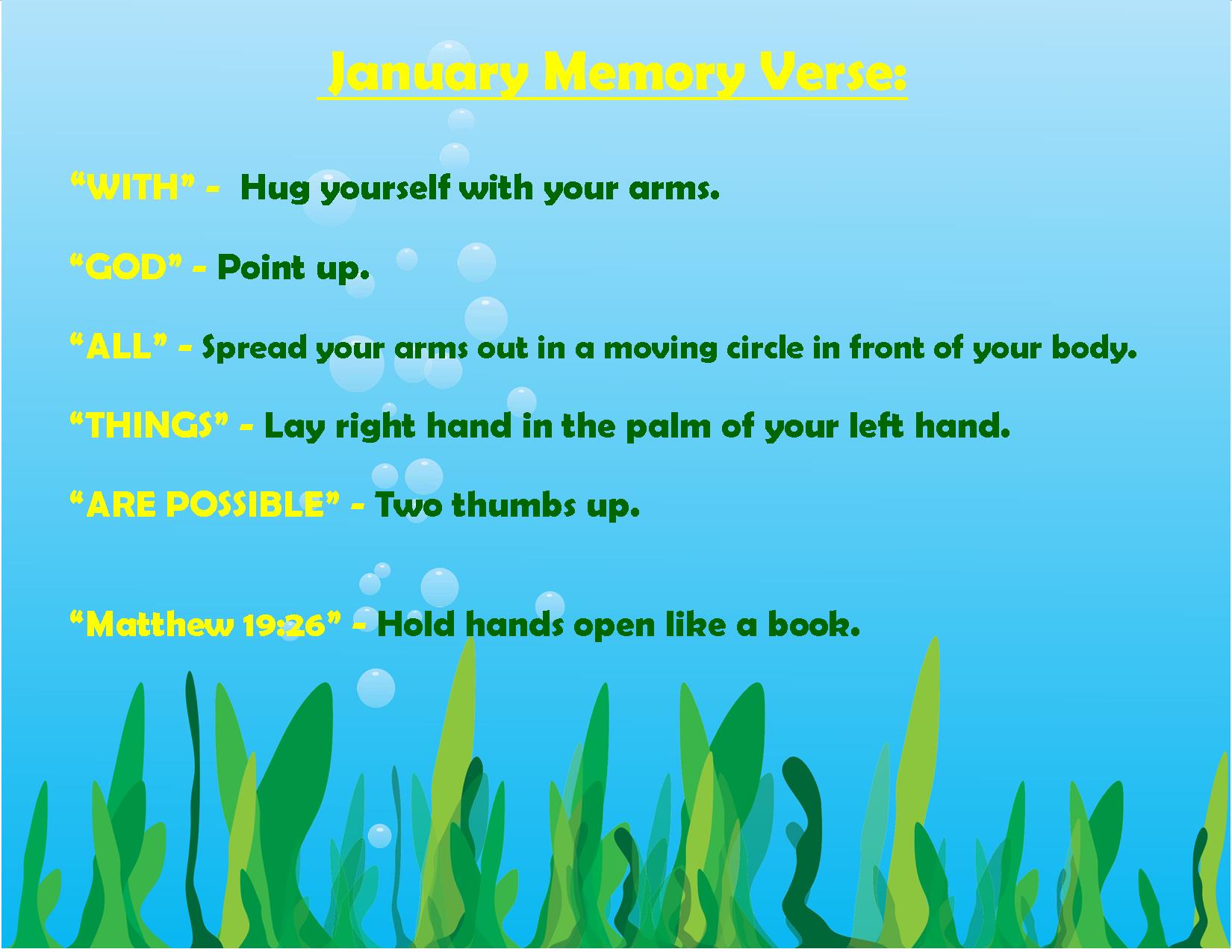 January Memory Verse:

“WITH” - Hug yourself with your arms.

“GOD” - Point up.

“ALL” - Spread your arms out in a moving circle in front of your body.

“THINGS” - Lay right hand in the palm of your left hand.

“ARE POSSIBLE” - Two thumbs up.

“Matthew 19:26” - Hold hands open like a book.